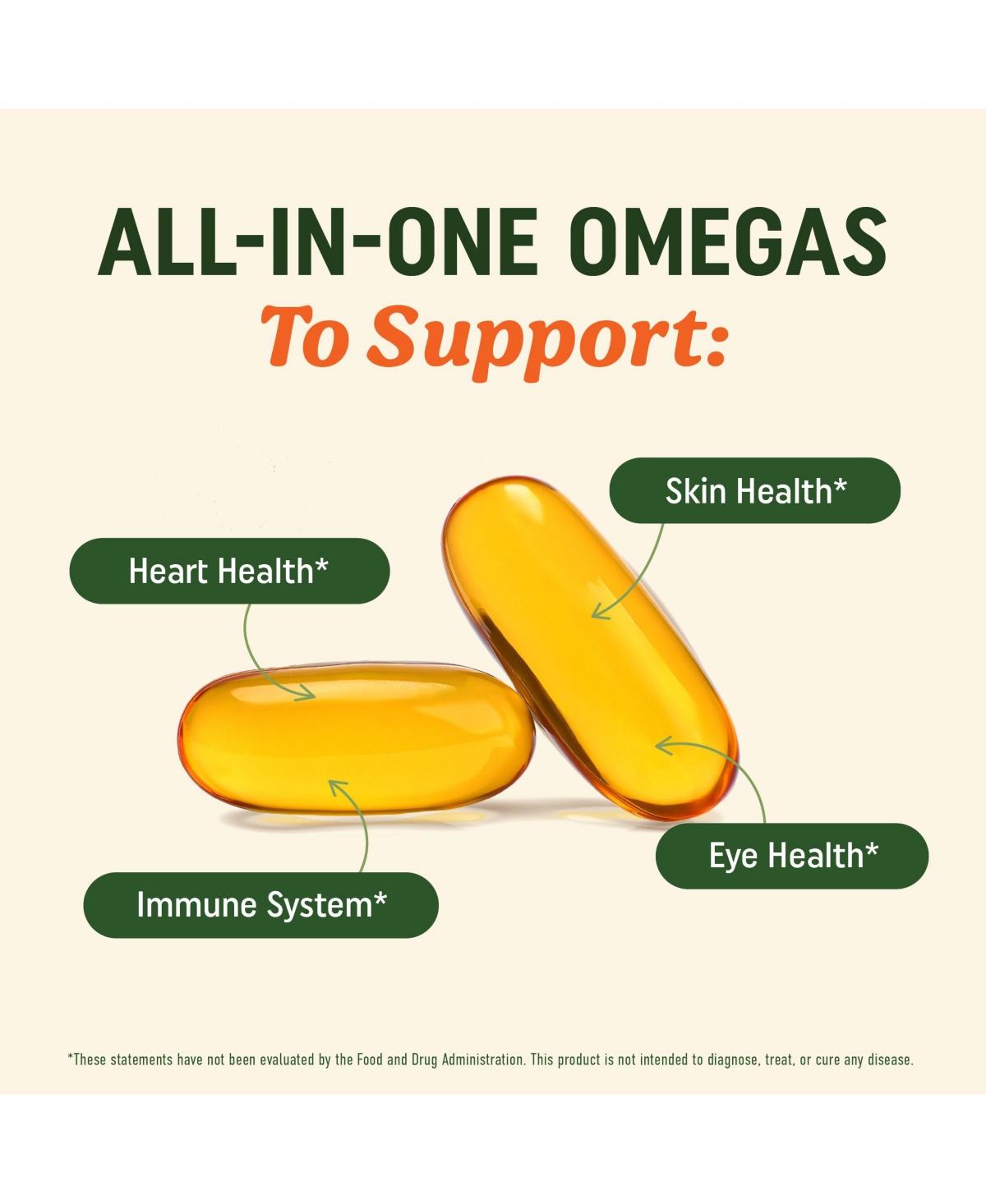 ALL-IN-ONE OMEGAS
To Support:

Skin Health*

Heart Health*

Eye Health*

Immune System*

*These statements have not been evaluated by the Food and Drug Administration. This product is not intended to diagnose, treat, or cure any disease.